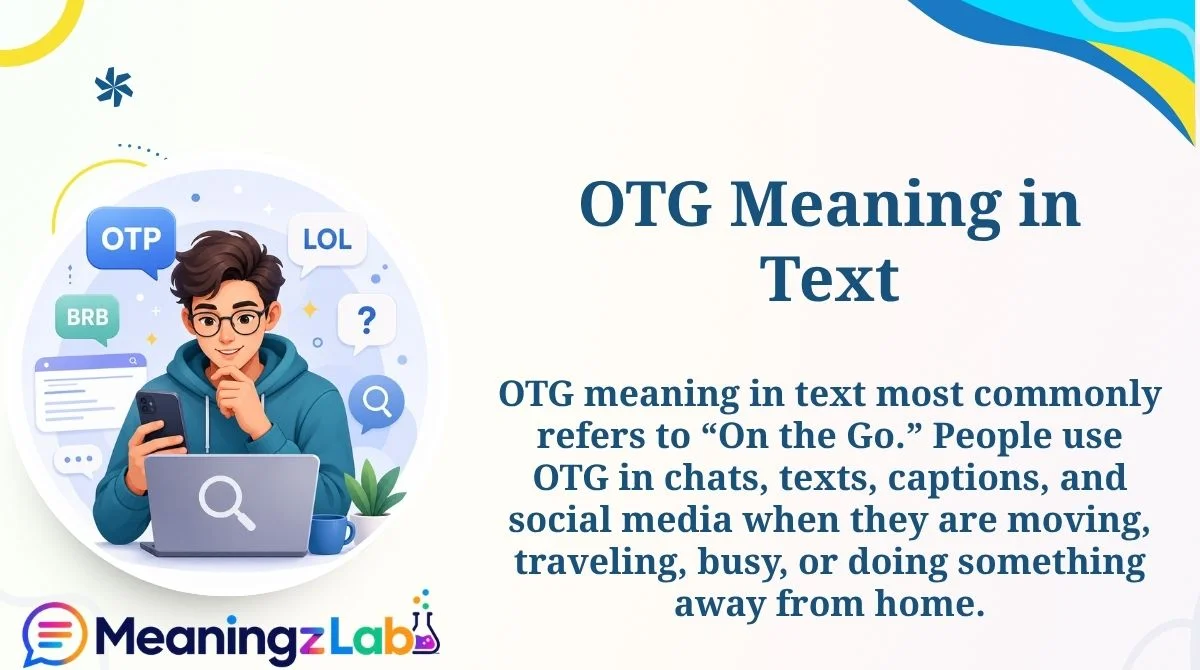 OTP

LOL

BRB

?

MeaningzLab

OTG Meaning in Text

OTG meaning in text most commonly refers to “On the Go.” People use OTG in chats, texts, captions, and social media when they are moving, traveling, busy, or doing something away from home.